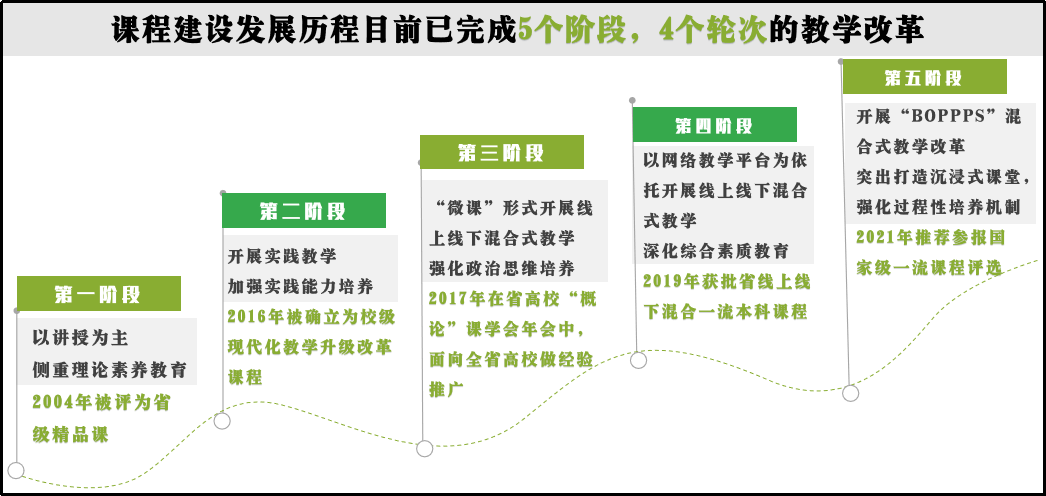 课程建设发展历程目前已完成5个阶段，4个轮次的教学改革

第一阶段

以讲授为主
侧重理论素养教育
2004年被评为省级精品课

第二阶段

开展实践教学
加强实践能力培养
2016年被确立为校级现代化教学升级改革课程

第三阶段

“微课”形式开展线上线下混合式教学
强化政治思维培养
2017年在省高校“概论”课学会年会中，面向全省高校做经验推广

第四阶段

以网络教学平台为依托开展线上线下混合式教学
深化综合素质教育
2019年获批省线上线下混合一流本科课程

第五阶段

开展“BOPPPS”混合式教学改革
突出打造沉浸式课堂，强化过程性培养机制
2021年推荐参报国家级一流课程评选